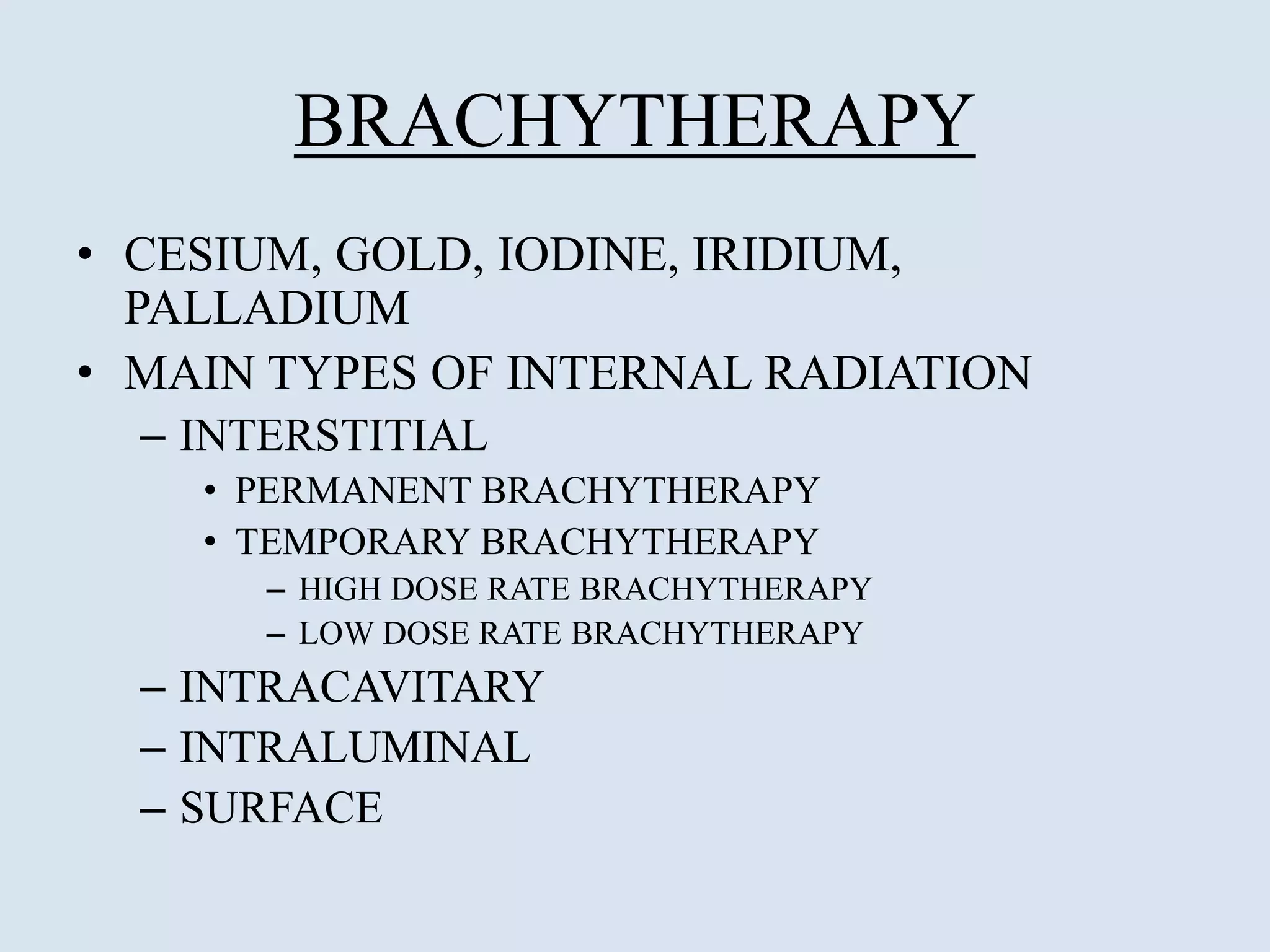 BRACHYTHERAPY

• CESIUM, GOLD, IODINE, IRIDIUM, PALLADIUM
• MAIN TYPES OF INTERNAL RADIATION
 – INTERSTITIAL
  • PERMANENT BRACHYTHERAPY
  • TEMPORARY BRACHYTHERAPY
   – HIGH DOSE RATE BRACHYTHERAPY
   – LOW DOSE RATE BRACHYTHERAPY
 – INTRACAVITARY
 – INTRALUMINAL
 – SURFACE